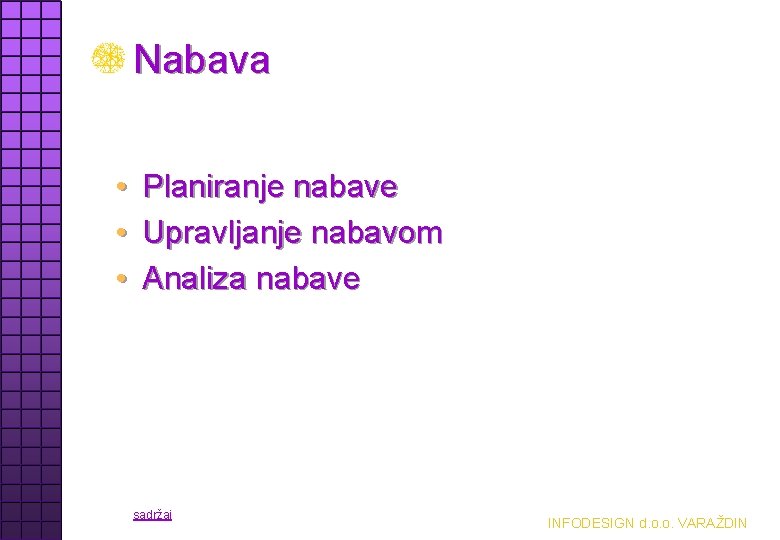 Nabava

• Planiranje nabave
• Upravljanje nabavom
• Analiza nabave

sadržaj

INFODESIGN d.o.o. VARAŽDIN